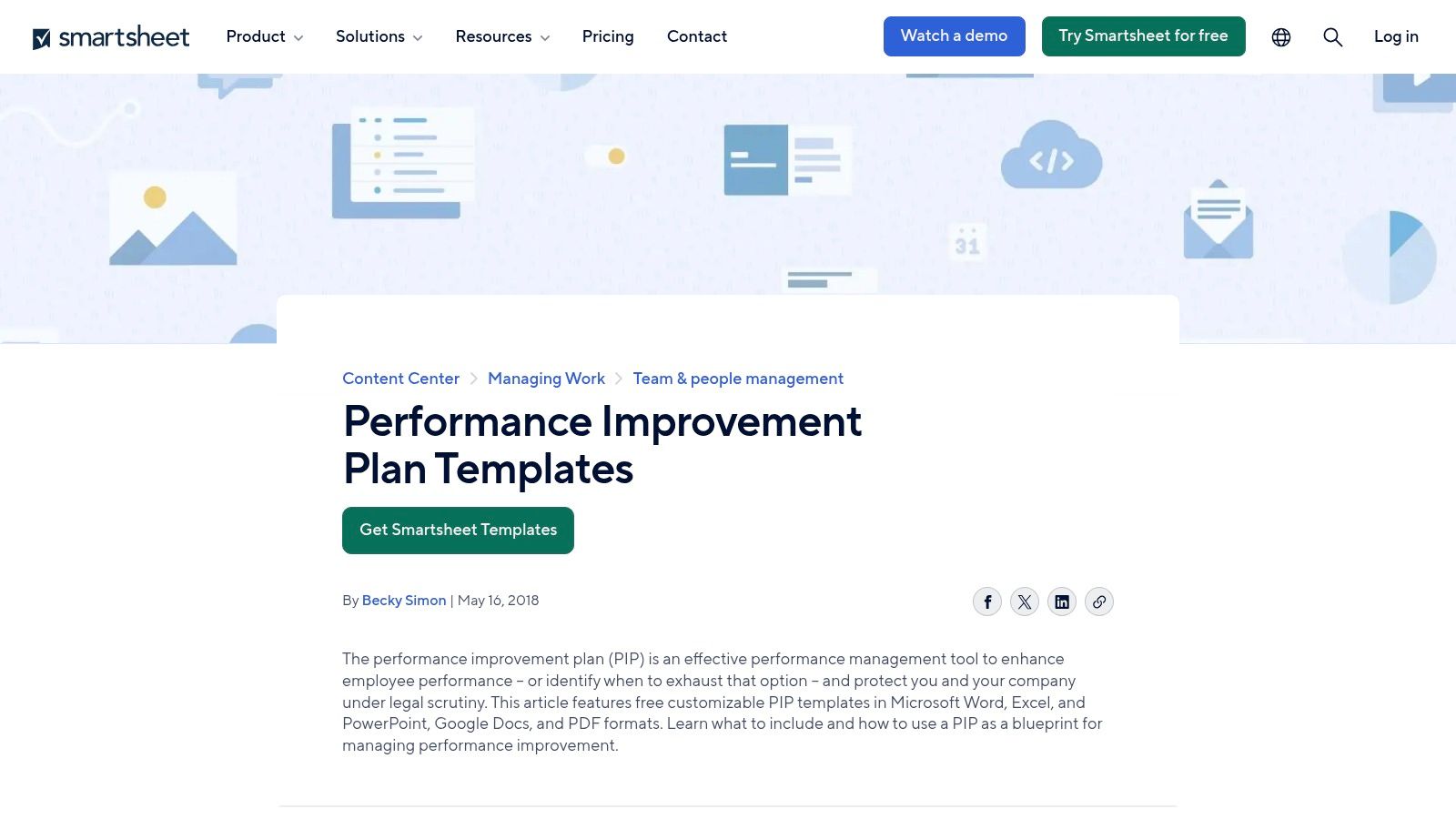 smartsheet Product Solutions Resources Pricing Contact Watch a demo Try Smartsheet for free Log in

31

Content Center > Managing Work > Team & people management

Performance Improvement Plan Templates

Get Smartsheet Templates

By Becky Simon | May 16, 2018

The performance improvement plan (PIP) is an effective performance management tool to enhance employee performance – or identify when to exhaust that option – and protect you and your company under legal scrutiny. This article features free customizable PIP templates in Microsoft Word, Excel, and PowerPoint, Google Docs, and PDF formats. Learn what to include and how to use a PIP as a blueprint for managing performance improvement.